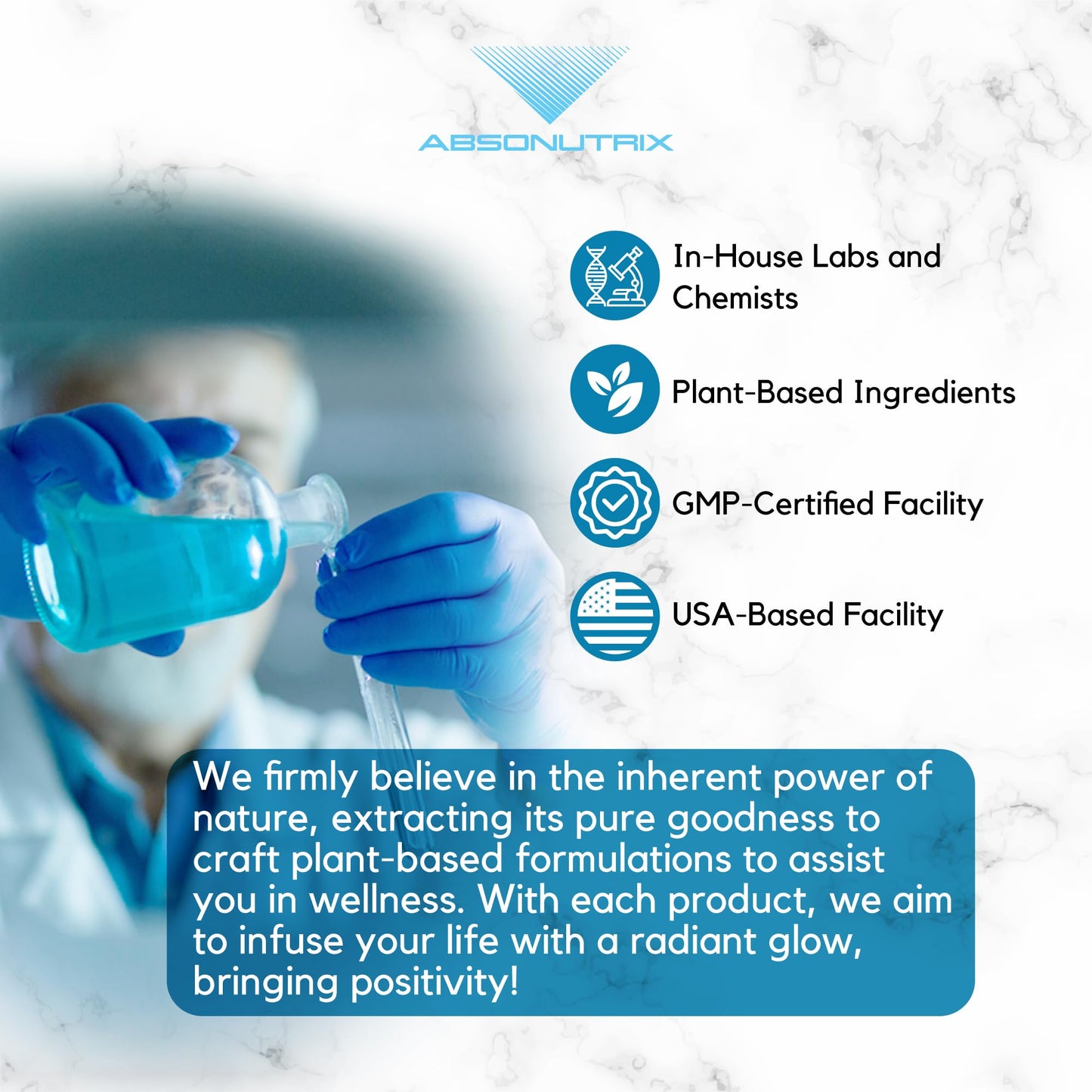 ABSONUTRIX

In-House Labs and Chemists

Plant-Based Ingredients

GMP-Certified Facility

USA-Based Facility

We firmly believe in the inherent power of nature, extracting its pure goodness to craft plant-based formulations to assist you in wellness. With each product, we aim to infuse your life with a radiant glow, bringing positivity!